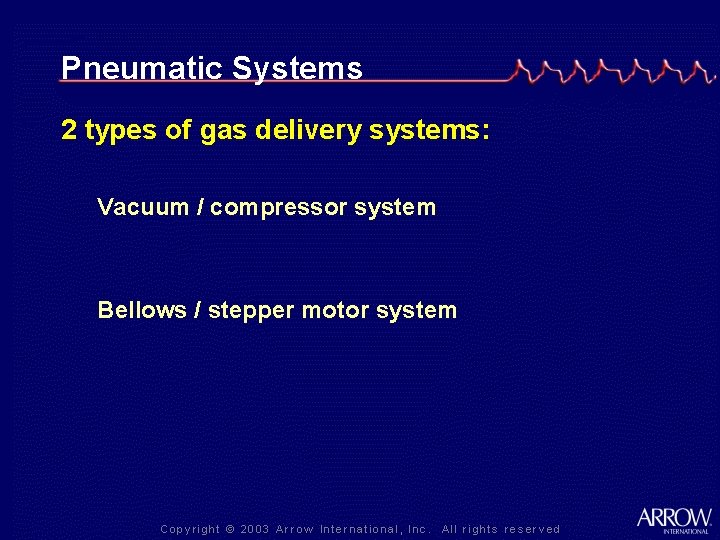 Pneumatic Systems

2 types of gas delivery systems:

Vacuum / compressor system

Bellows / stepper motor system

Copyright © 2003 Arrow International, Inc. All rights reserved

ARROW
INTERNATIONAL